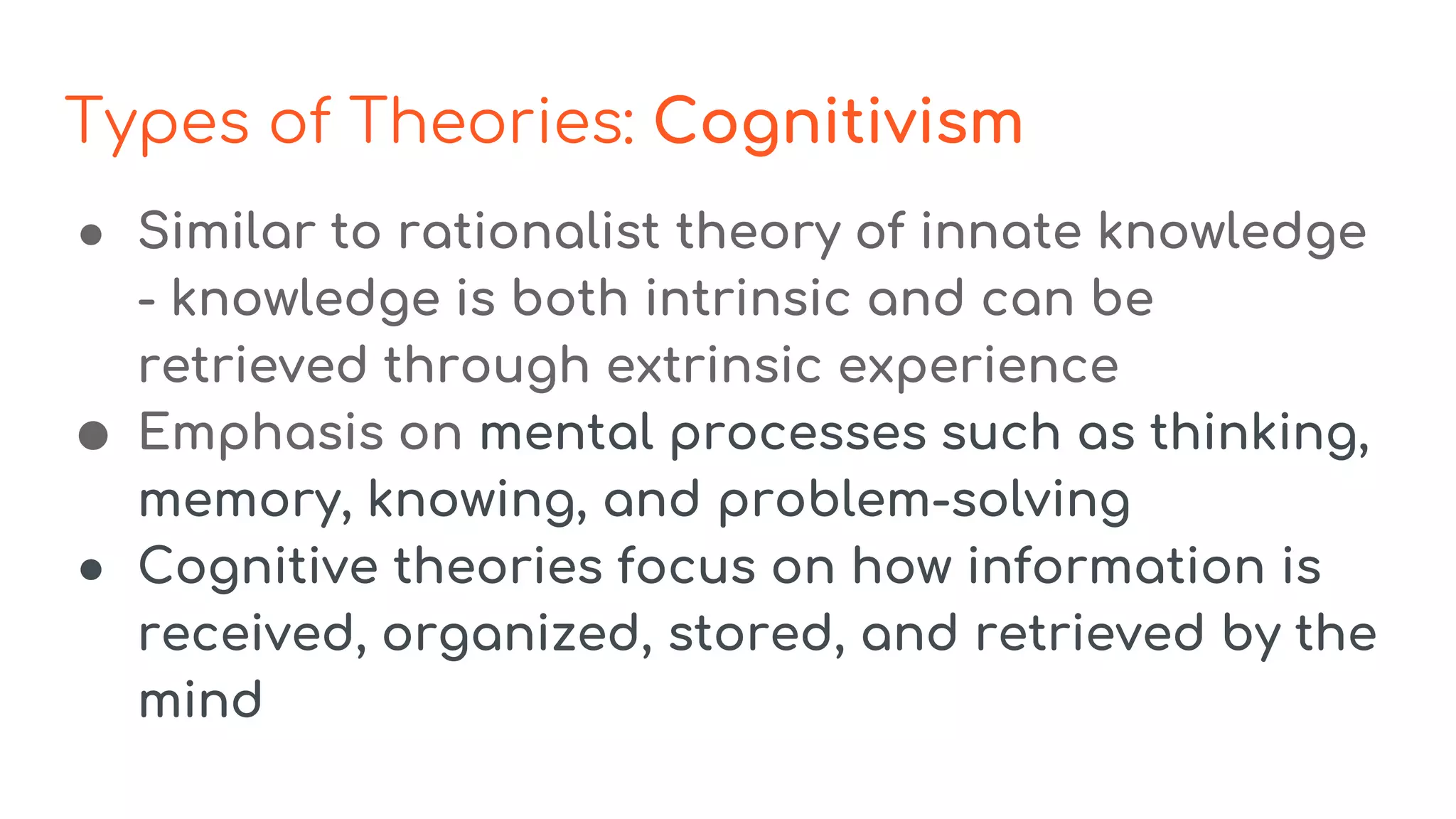 Types of Theories: Cognitivism

● Similar to rationalist theory of innate knowledge - knowledge is both intrinsic and can be retrieved through extrinsic experience
● Emphasis on mental processes such as thinking, memory, knowing, and problem-solving
● Cognitive theories focus on how information is received, organized, stored, and retrieved by the mind